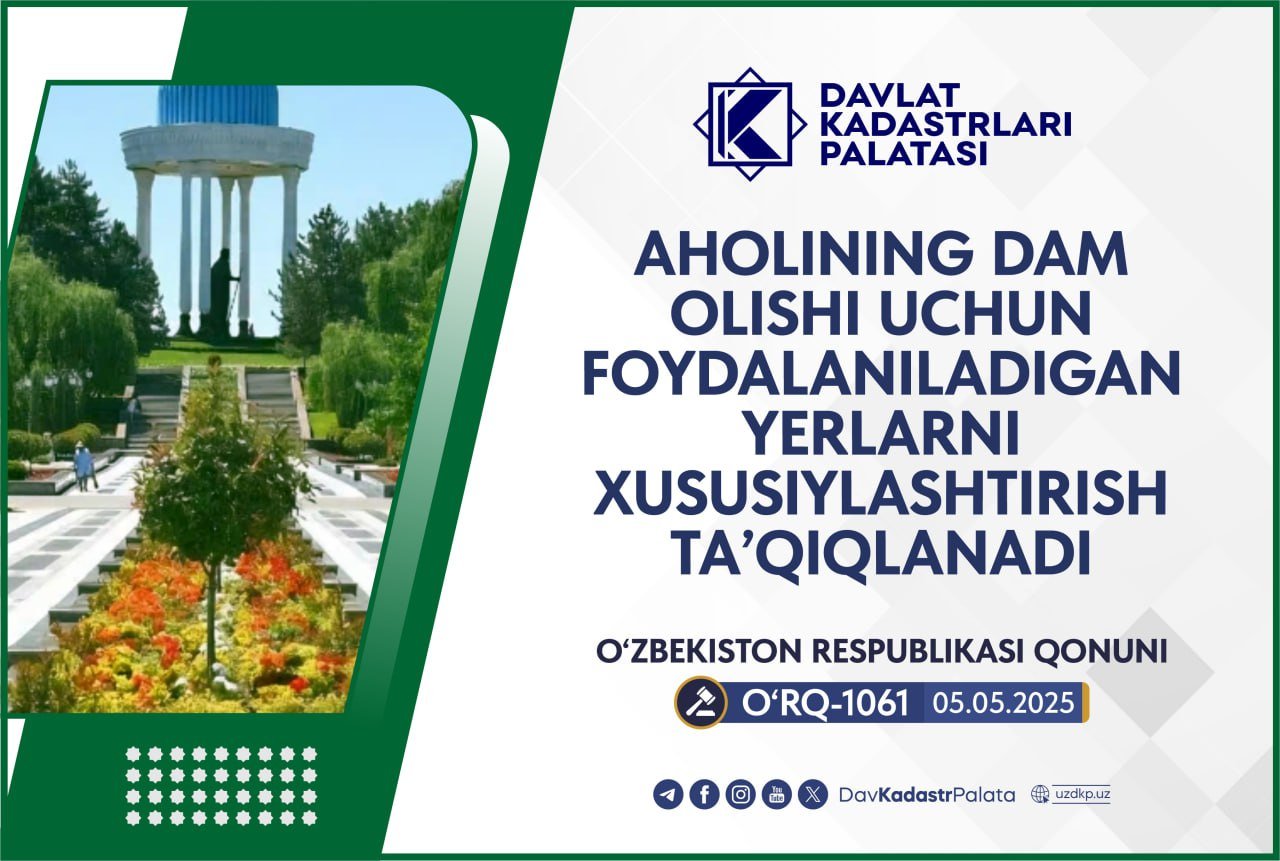 DAVLAT
KADASTRLARI
PALATASI

AHOLINING DAM OLISHI UCHUN FOYDALANILADIGAN YERLARNI XUSUSIYLASHTIRISH TA'QIQLANADI

O'ZBEKISTON RESPUBLIKASI QONUNI

O'RQ-1061 05.05.2025

DavKadastrPalata uzdkp.uz